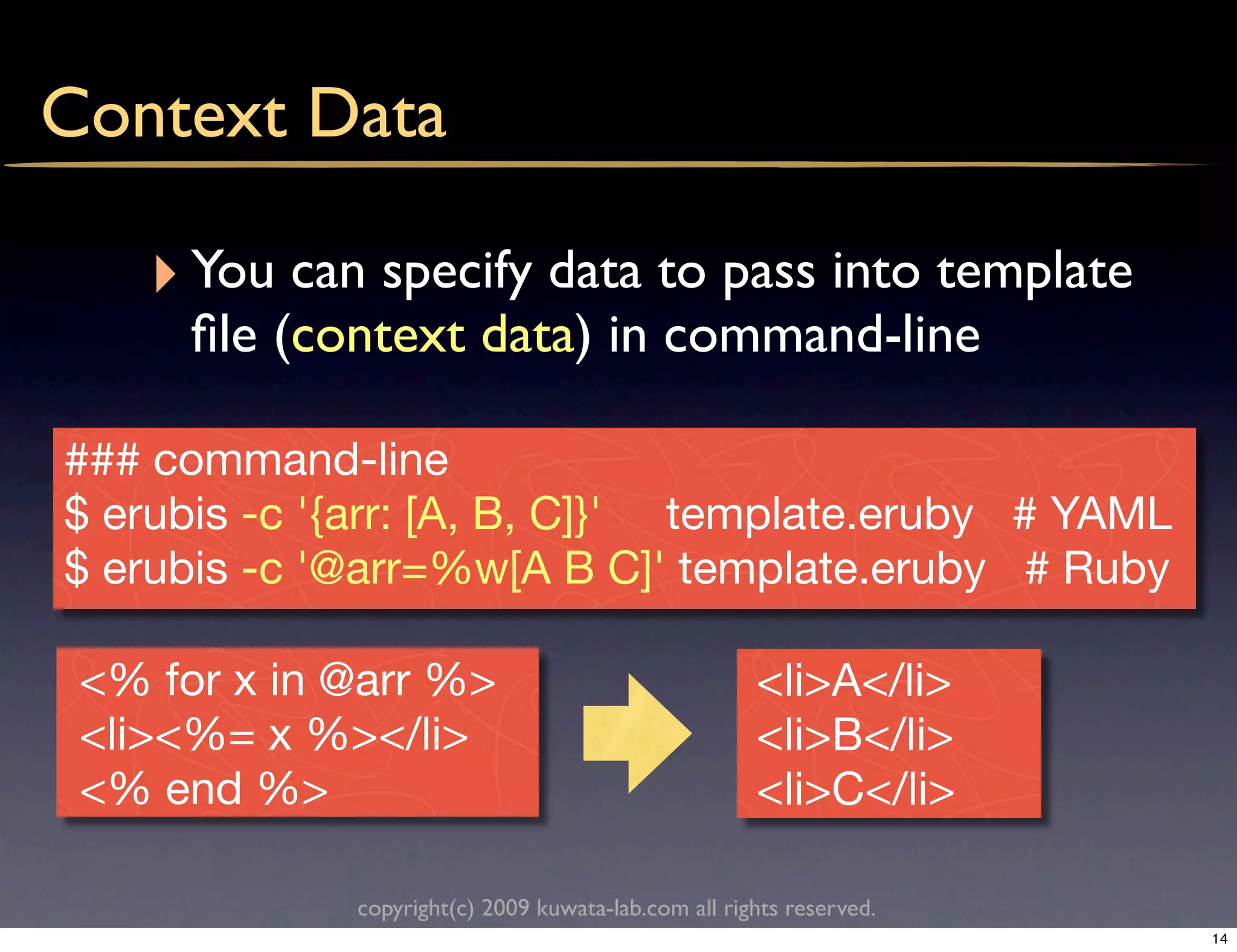 Context Data

You can specify data to pass into template file (context data) in command-line

### command-line
$ erubis -c '{arr: [A, B, C]}' template.eruby # YAML
$ erubis -c '@arr=%w[A B C]' template.eruby # Ruby

<% for x in @arr %>
<li><%= x %></li>
<% end %>

<li>A</li>
<li>B</li>
<li>C</li>

copyright(c) 2009 kuwata-lab.com all rights reserved.

14